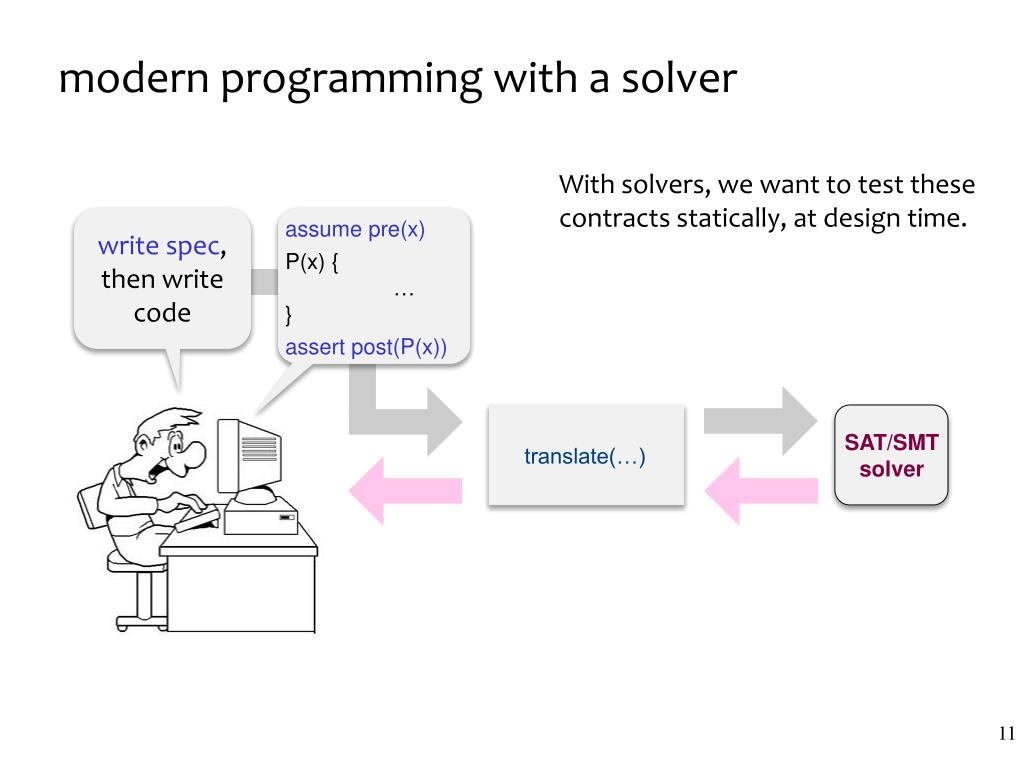 modern programming with a solver

With solvers, we want to test these contracts statically, at design time.

write spec, then write code

assume pre(x)
P(x) {
…
}
assert post(P(x))

translate(…)

SAT/SMT solver

11